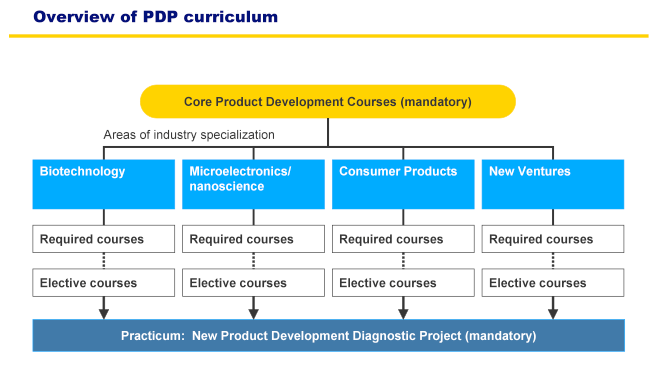 Overview of PDP curriculum

Core Product Development Courses (mandatory)

Areas of industry specialization

Biotechnology

Required courses

Elective courses

Microelectronics/ nanoscience

Required courses

Elective courses

Consumer Products

Required courses

Elective courses

New Ventures

Required courses

Elective courses

Practicum: New Product Development Diagnostic Project (mandatory)